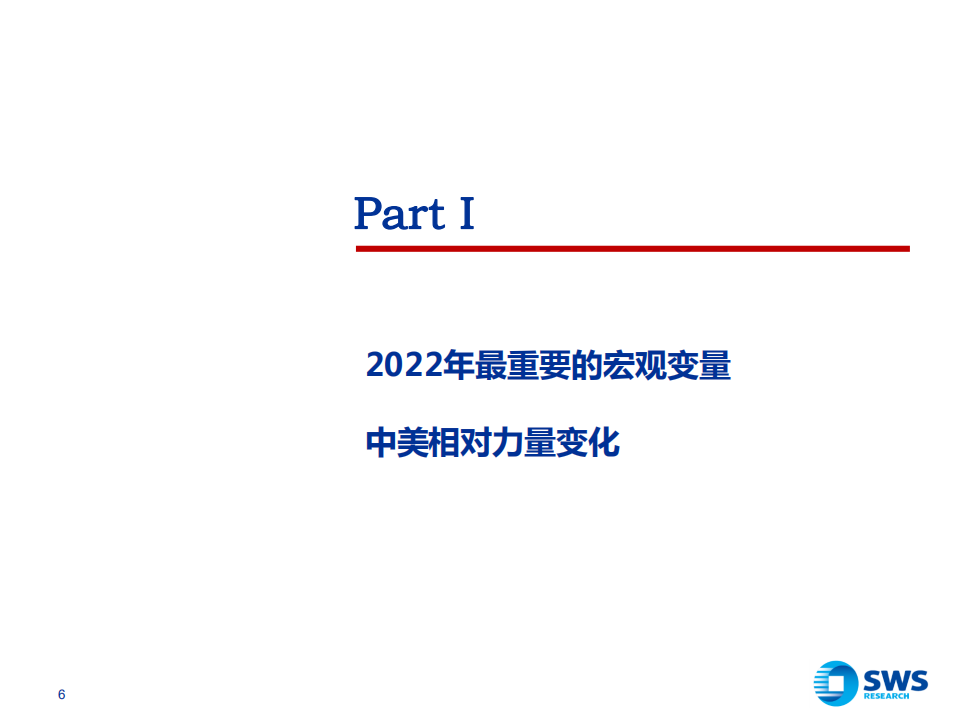 Part I

2022年最重要的宏观变量

中美相对力量变化

6

SWS
RESEARCH